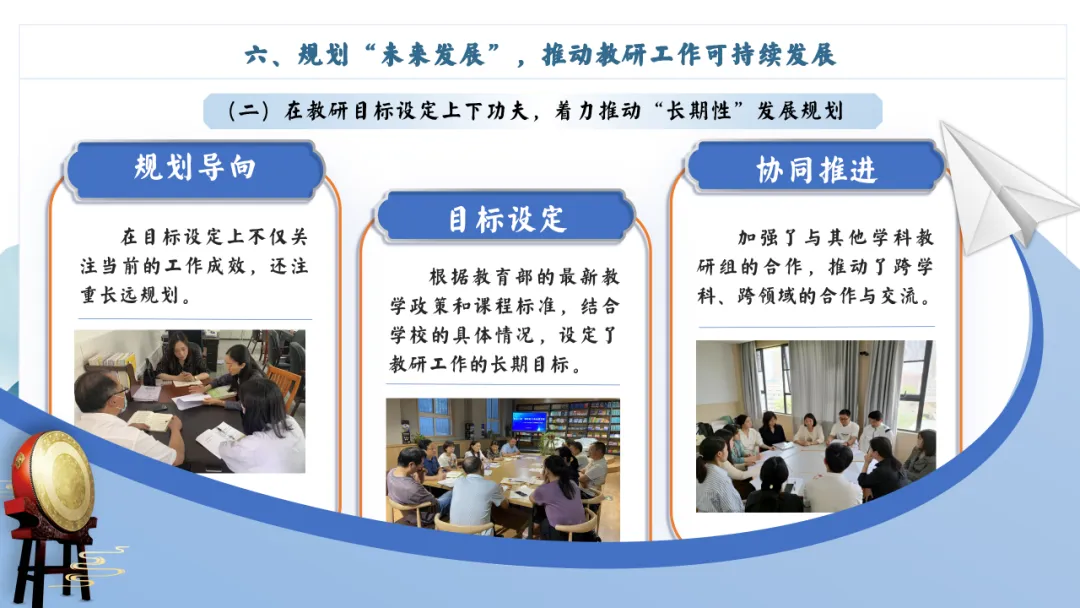 六、规划“未来发展”，推动教研工作可持续发展

（二）在教研目标设定上下功夫，着力推动“长期性”发展规划

规划导向

在目标设定上不仅关注当前的工作成效，还注重长远规划。

目标设定

根据教育部的最新教学政策和课程标准，结合学校的具体情况，设定了教研工作的长期目标。

协同推进

加强了与其他学科教研组的合作，推动了跨学科、跨领域的合作与交流。